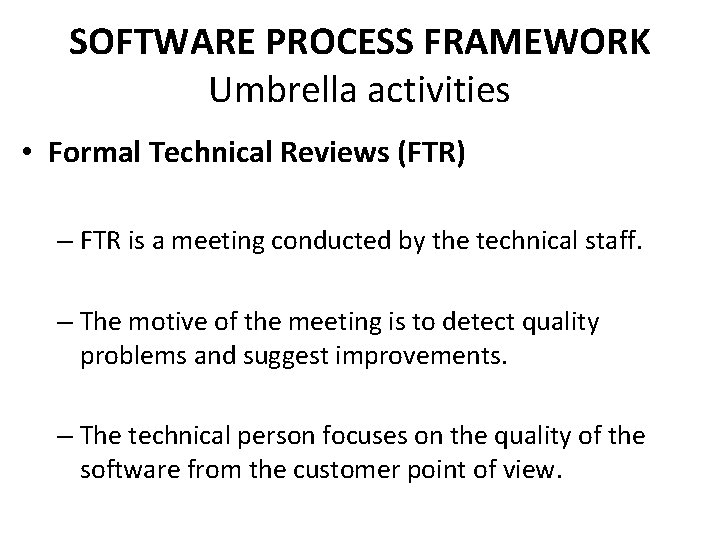 SOFTWARE PROCESS FRAMEWORK
Umbrella activities

• Formal Technical Reviews (FTR)

– FTR is a meeting conducted by the technical staff.

– The motive of the meeting is to detect quality problems and suggest improvements.

– The technical person focuses on the quality of the software from the customer point of view.